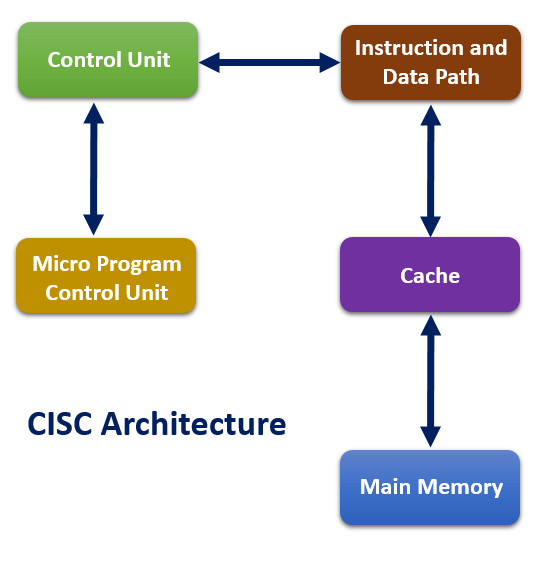 Control Unit

Instruction and Data Path

Micro Program Control Unit

Cache

CISC Architecture

Main Memory